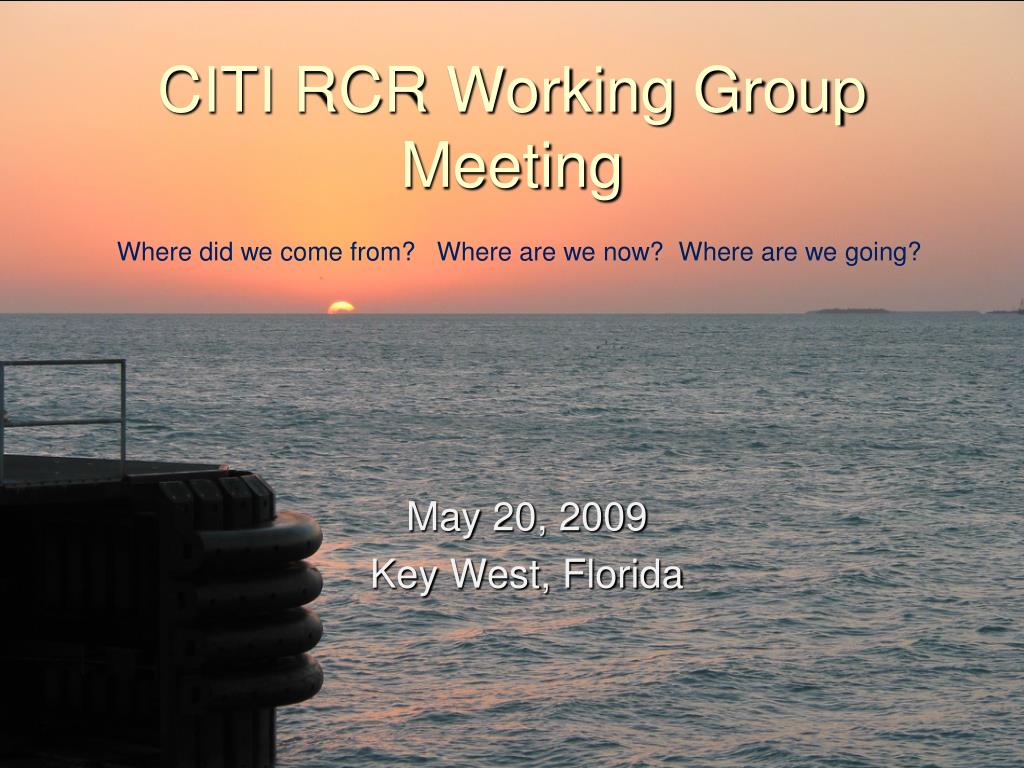 CITI RCR Working Group Meeting

Where did we come from? Where are we now? Where are we going?

May 20, 2009
Key West, Florida